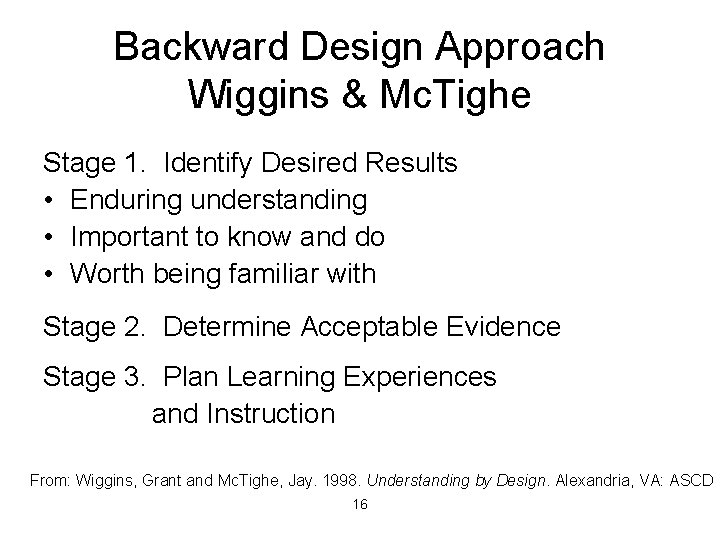 Backward Design Approach
Wiggins & McTighe

Stage 1. Identify Desired Results
• Enduring understanding
• Important to know and do
• Worth being familiar with

Stage 2. Determine Acceptable Evidence

Stage 3. Plan Learning Experiences and Instruction

From: Wiggins, Grant and McTighe, Jay. 1998. Understanding by Design. Alexandria, VA: ASCD

16